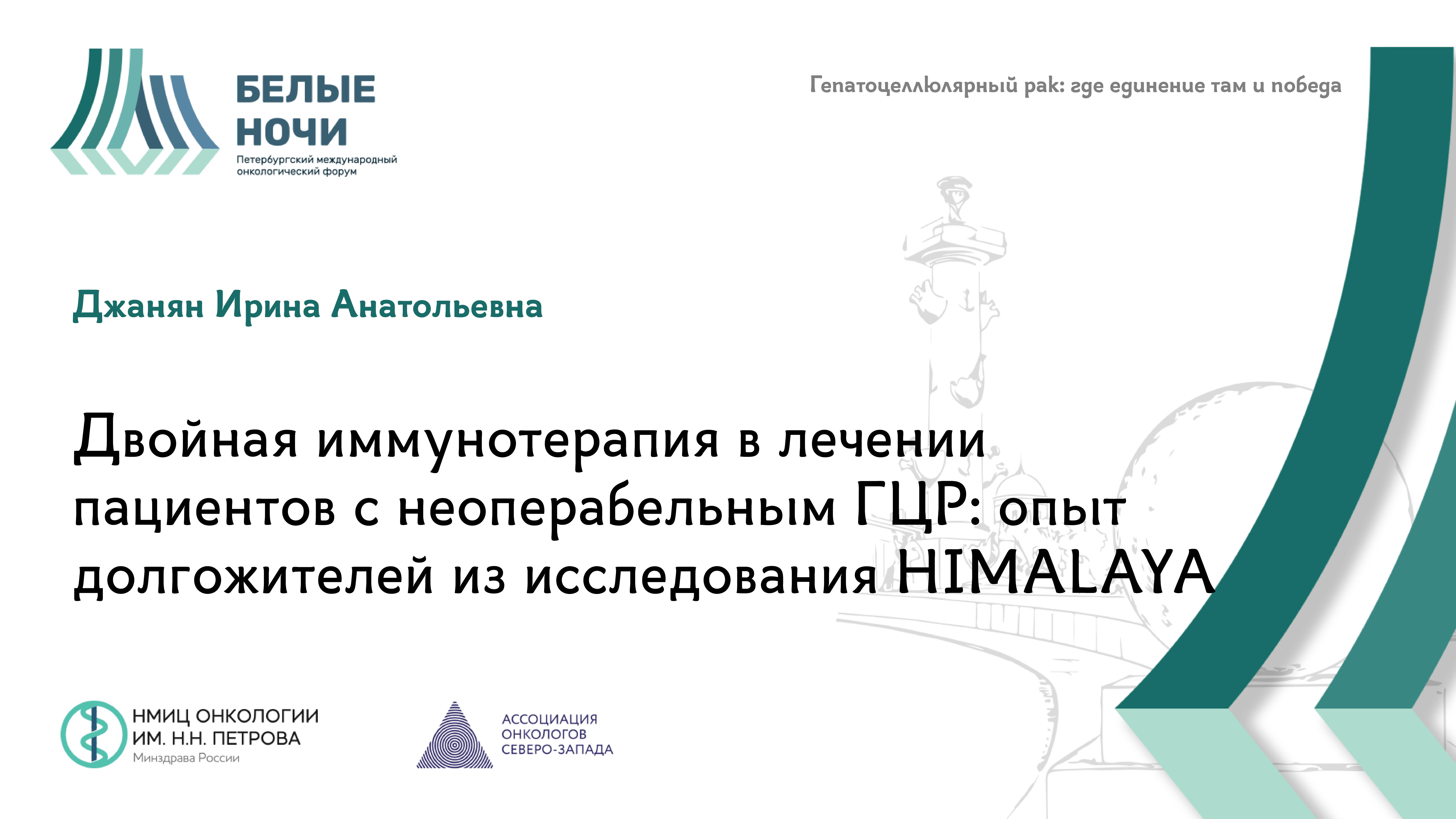 БЕЛЫЕ НОЧИ
Петербургский международный онкологический форум

Гепатоцеллюлярный рак: где единение там и победа

Джанян Ирина Анатольевна

Двойная иммунотерапия в лечении пациентов с неоперабельным ГЦР: опыт долгожителей из исследования HIMALAYA

НМИЦ ОНКОЛОГИИ ИМ. Н.Н. ПЕТРОВА
Минздрава России

АССОЦИАЦИЯ ОНКОЛОГОВ СЕВЕРО-ЗАПАДА